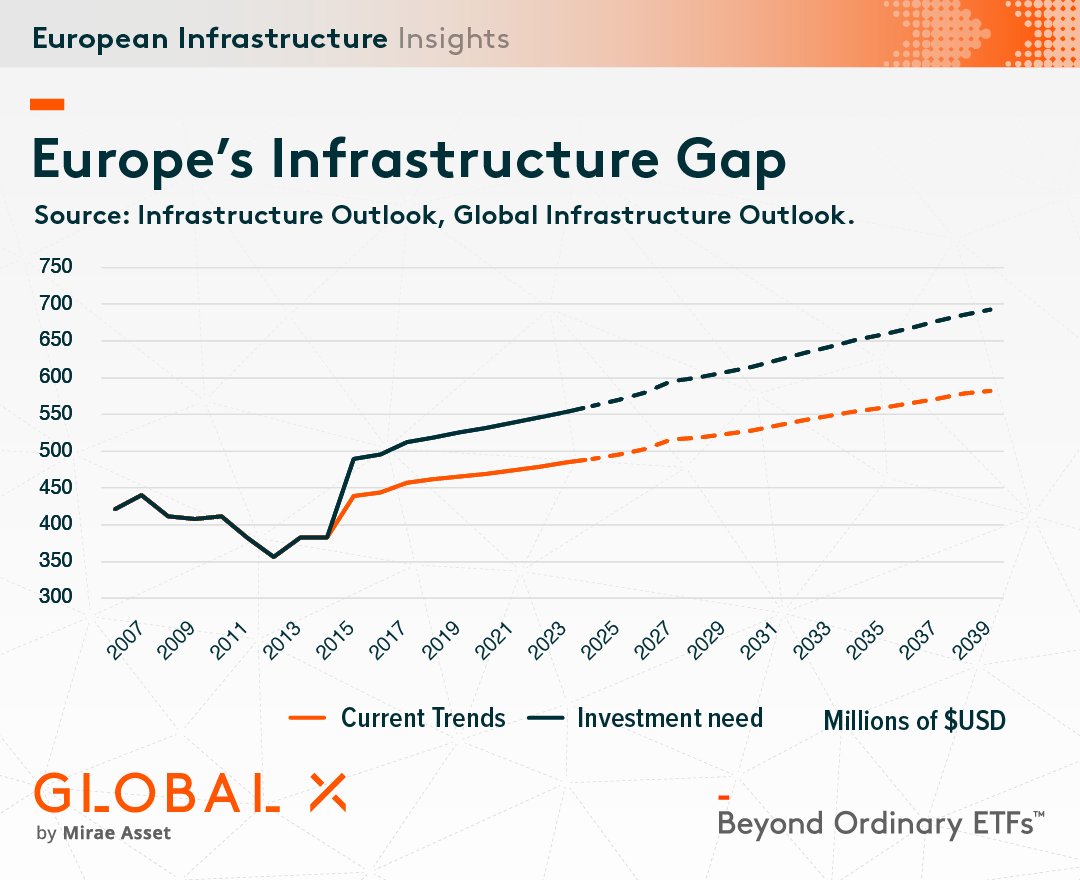 European Infrastructure Insights

Europe's Infrastructure Gap

Source: Infrastructure Outlook, Global Infrastructure Outlook.

750
700
650
600
550
500
450
400
350
300

2007 2009 2011 2013 2015 2017 2019 2021 2023 2025 2027 2029 2031 2033 2035 2037 2039

Current Trends Investment need Millions of $USD

GLOBAL X
by Mirae Asset

Beyond Ordinary ETFs™